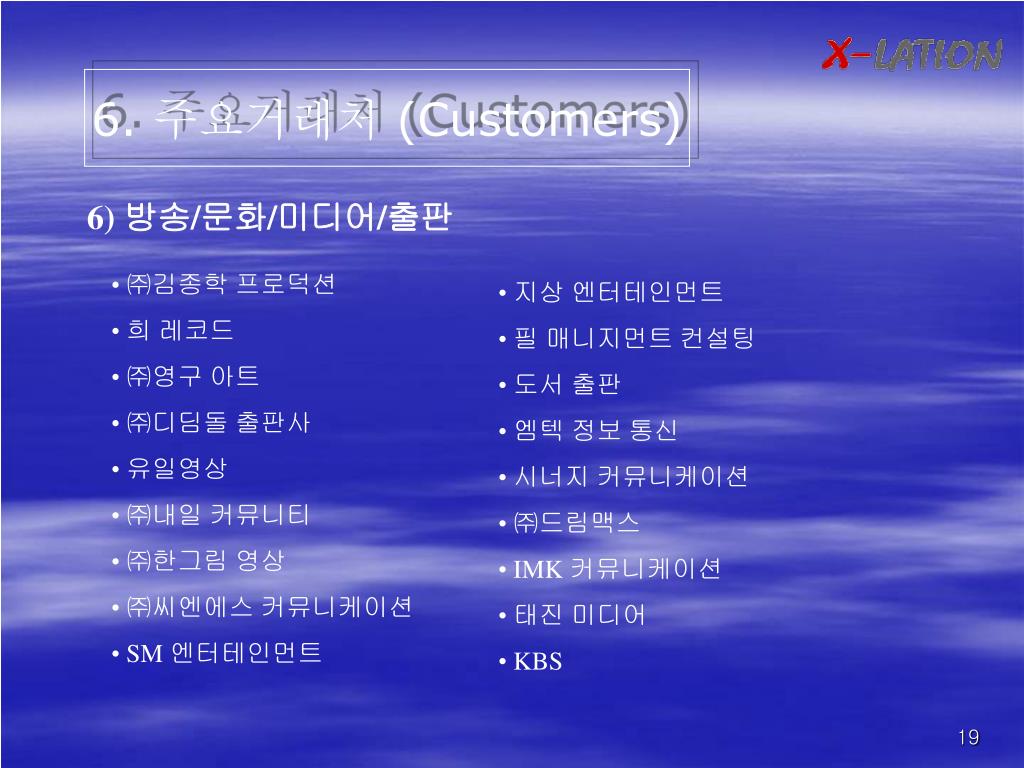 X-LATION

6. 주요거래처 (Customers)

6) 방송/문화/미디어/출판

• ㈜김종학 프로덕션
• 희 레코드
• ㈜영구 아트
• ㈜디딤돌 출판사
• 유일영상
• ㈜내일 커뮤니티
• ㈜한그림 영상
• ㈜씨엔에스 커뮤니케이션
• SM 엔터테인먼트

• 지상 엔터테인먼트
• 필 매니지먼트 컨설팅
• 도서 출판
• 엠텍 정보 통신
• 시너지 커뮤니케이션
• ㈜드림맥스
• IMK 커뮤니케이션
• 태진 미디어
• KBS

19